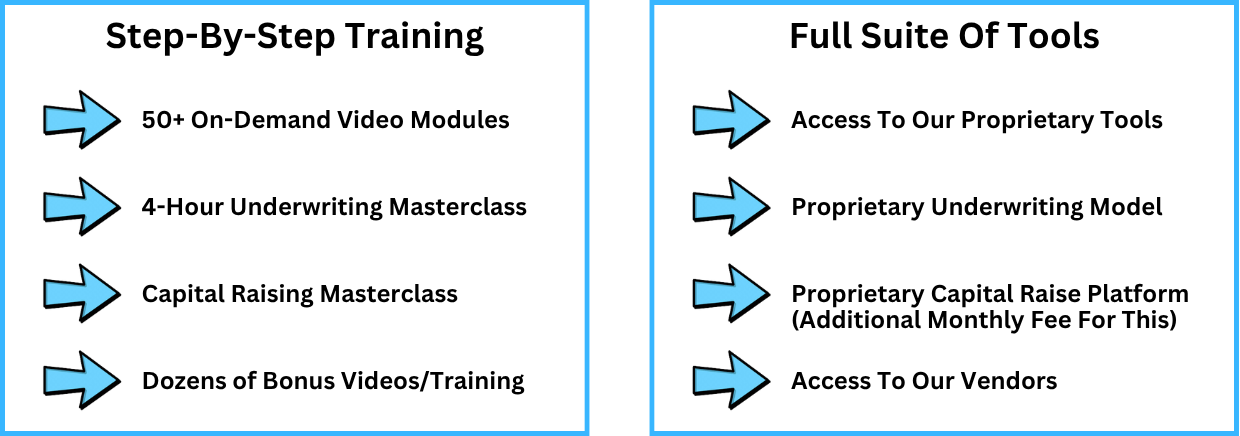 Step-By-Step Training

50+ On-Demand Video Modules

4-Hour Underwriting Masterclass

Capital Raising Masterclass

Dozens of Bonus Videos/Training

Full Suite Of Tools

Access To Our Proprietary Tools

Proprietary Underwriting Model

Proprietary Capital Raise Platform (Additional Monthly Fee For This)

Access To Our Vendors